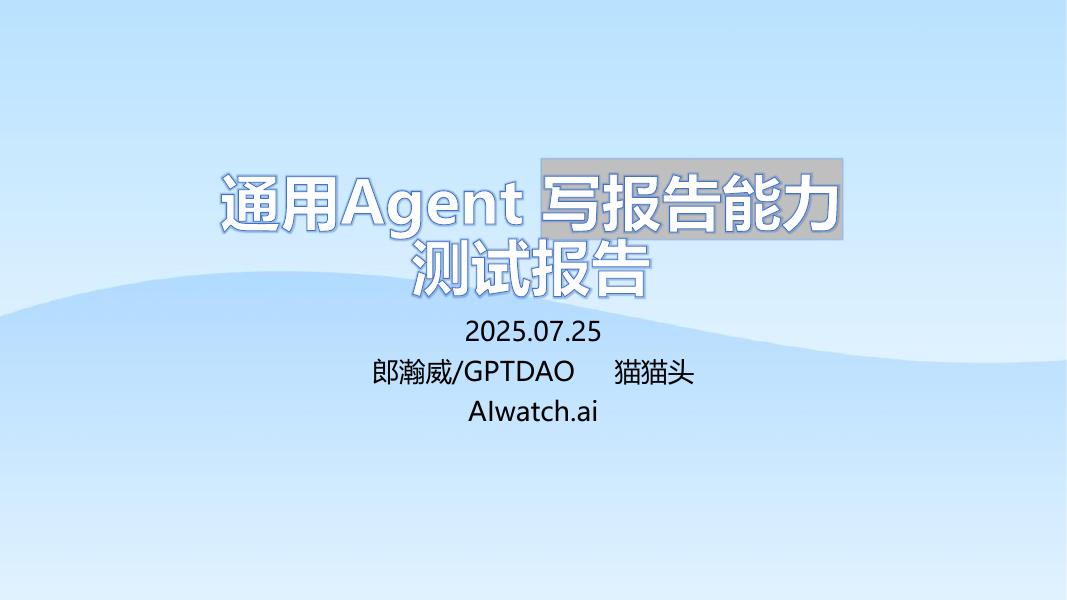 通用Agent 写报告能力
测试报告

2025.07.25
郎瀚威/GPTDAO 猫猫头
AIwatch.ai